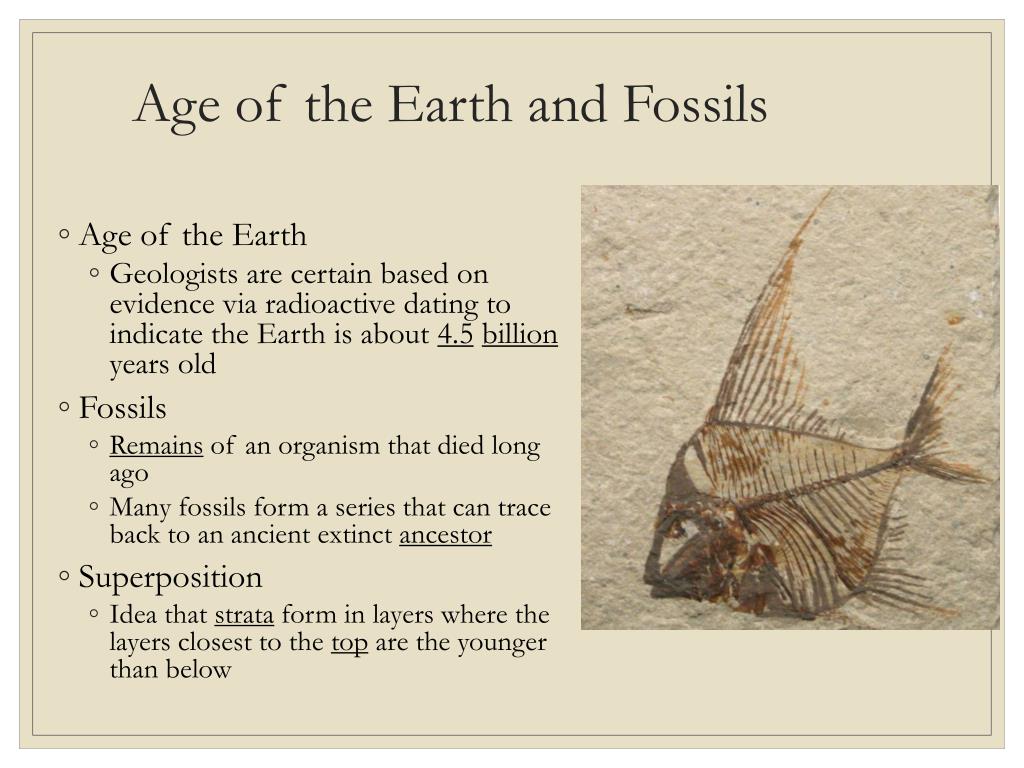 Age of the Earth and Fossils

◦ Age of the Earth
  ◦ Geologists are certain based on evidence via radioactive dating to indicate the Earth is about 4.5 billion years old
◦ Fossils
  ◦ Remains of an organism that died long ago
  ◦ Many fossils form a series that can trace back to an ancient extinct ancestor
◦ Superposition
  ◦ Idea that strata form in layers where the layers closest to the top are the younger than below